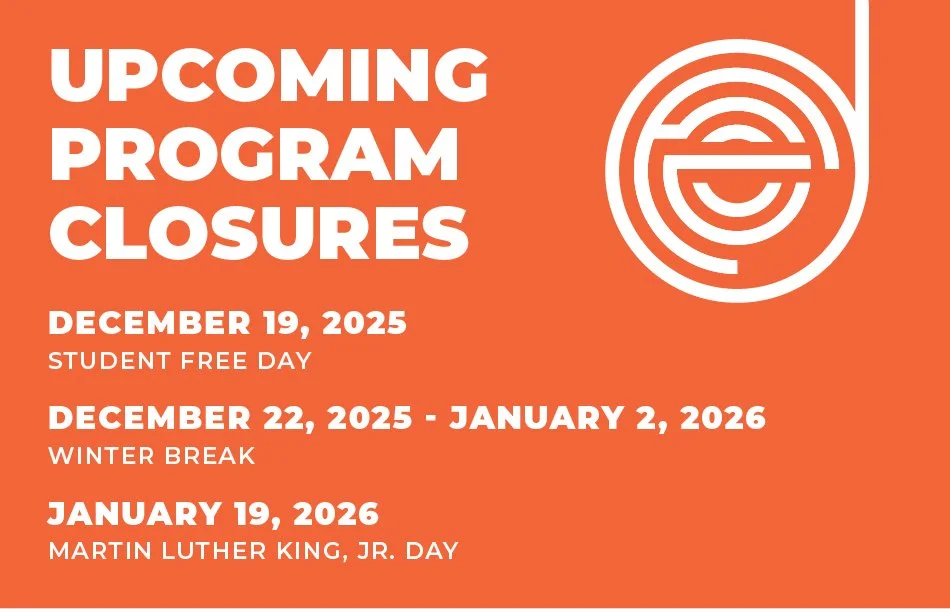 UPCOMING PROGRAM CLOSURES

DECEMBER 19, 2025
STUDENT FREE DAY

DECEMBER 22, 2025 - JANUARY 2, 2026
WINTER BREAK

JANUARY 19, 2026
MARTIN LUTHER KING, JR. DAY